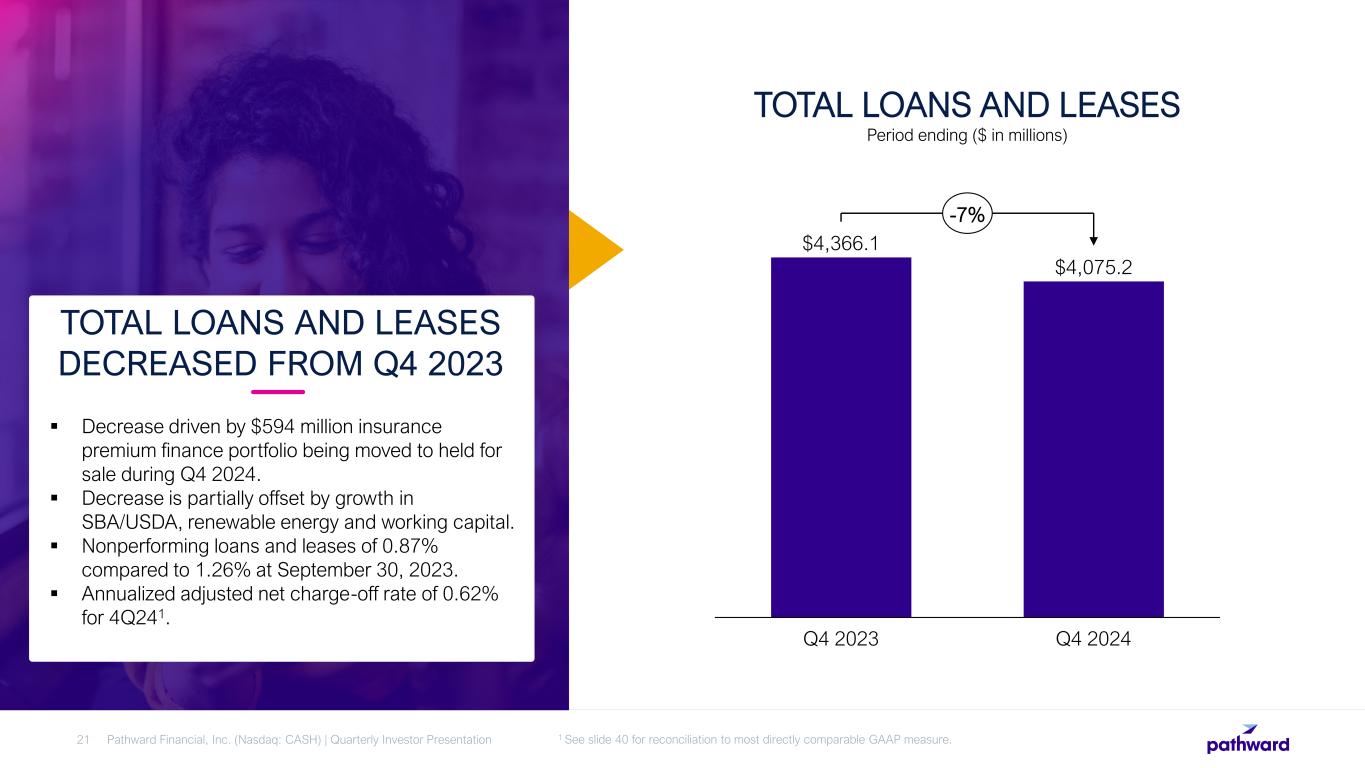 TOTAL LOANS AND LEASES DECREASED FROM Q4 2023

▪ Decrease driven by $594 million insurance premium finance portfolio being moved to held for sale during Q4 2024.
▪ Decrease is partially offset by growth in SBA/USDA, renewable energy and working capital.
▪ Nonperforming loans and leases of 0.87% compared to 1.26% at September 30, 2023.
▪ Annualized adjusted net charge-off rate of 0.62% for 4Q24$^1$.

TOTAL LOANS AND LEASES
Period ending ($ in millions)

-7%

$4,366.1

$4,075.2

Q4 2023

Q4 2024

21 Pathward Financial, Inc. (Nasdaq: CASH) | Quarterly Investor Presentation

$^1$ See slide 40 for reconciliation to most directly comparable GAAP measure.

pathward